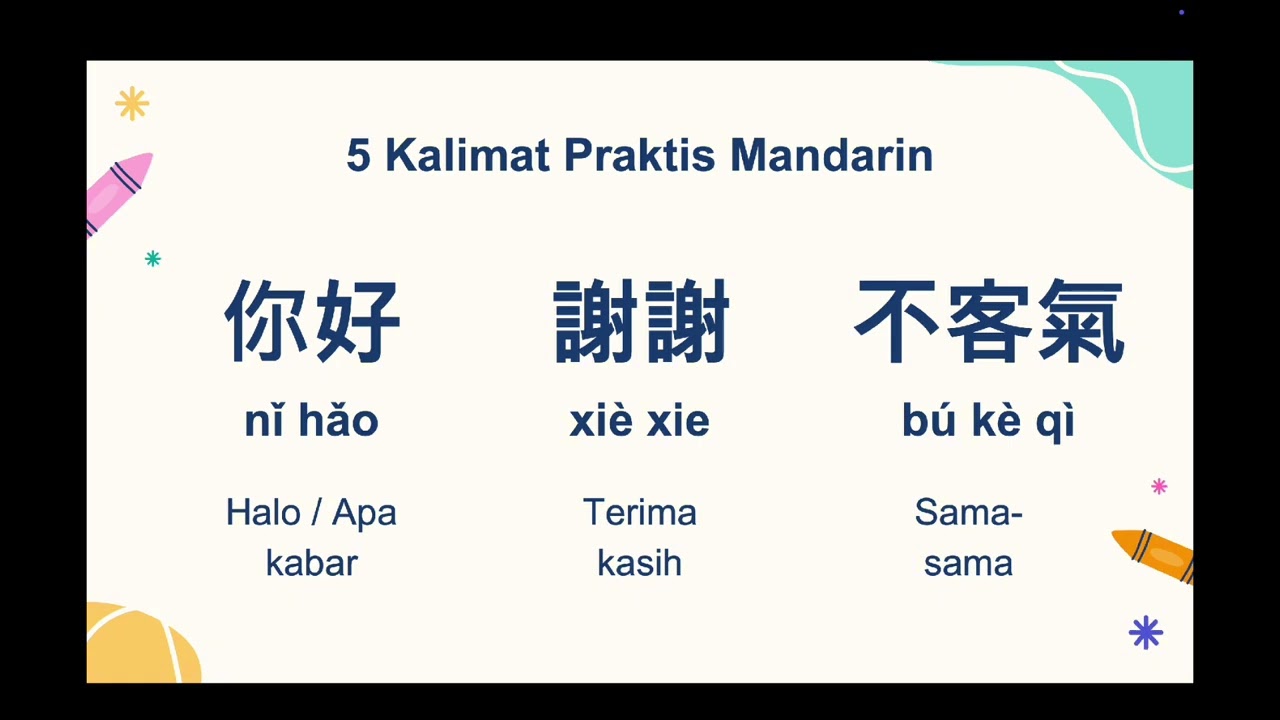 5 Kalimat Praktis Mandarin

你好
nǐ hǎo
Halo / Apa kabar

謝謝
xiè xie
Terima kasih

不客氣
bú kè qì
Sama-sama